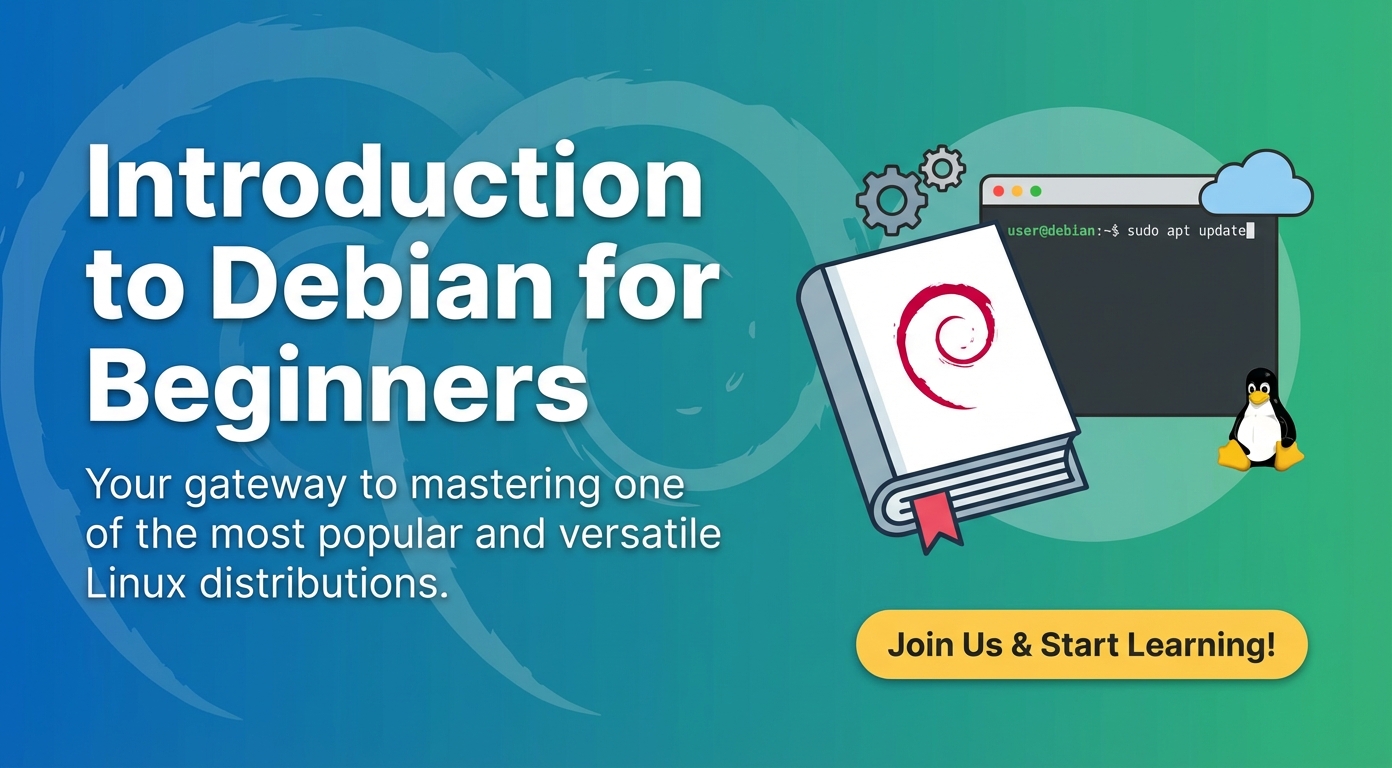 Introduction to Debian for Beginners

Your gateway to mastering one of the most popular and versatile Linux distributions.

user@debian:~$ sudo apt update

Join Us & Start Learning!